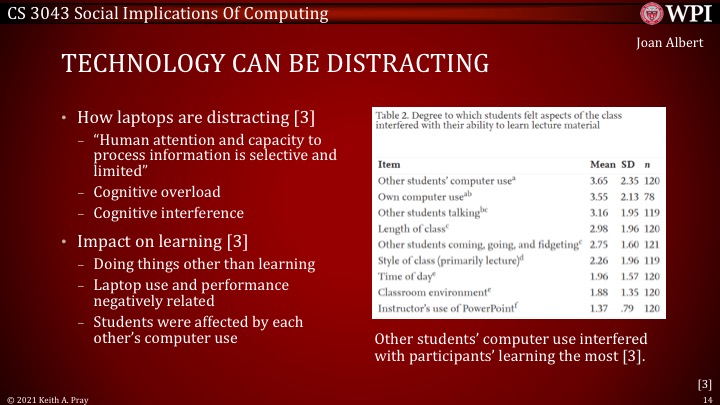 CS 3043 Social Implications Of Computing

WPI

Joan Albert

TECHNOLOGY CAN BE DISTRACTING

• How laptops are distracting [3]
– "Human attention and capacity to process information is selective and limited"
– Cognitive overload
– Cognitive interference

• Impact on learning [3]
– Doing things other than learning
– Laptop use and performance negatively related
– Students were affected by each other's computer use

Table 2. Degree to which students felt aspects of the class interfered with their ability to learn lecture material

| Item | Mean | SD | n |
|---|---|---|---|
| Other students' computer use$^{a}$ | 3.65 | 2.35 | 120 |
| Own computer use$^{ab}$ | 3.55 | 2.13 | 78 |
| Other students talking$^{bc}$ | 3.16 | 1.95 | 119 |
| Length of class$^{c}$ | 2.98 | 1.96 | 120 |
| Other students coming, going, and fidgeting$^{c}$ | 2.75 | 1.60 | 121 |
| Style of class (primarily lecture)$^{d}$ | 2.26 | 1.96 | 119 |
| Time of day$^{e}$ | 1.96 | 1.57 | 120 |
| Classroom environment$^{e}$ | 1.88 | 1.35 | 120 |
| Instructor's use of PowerPoint$^{f}$ | 1.37 | .79 | 120 |

Other students' computer use interfered with participants' learning the most [3].

[3]

© 2021 Keith A. Pray

14